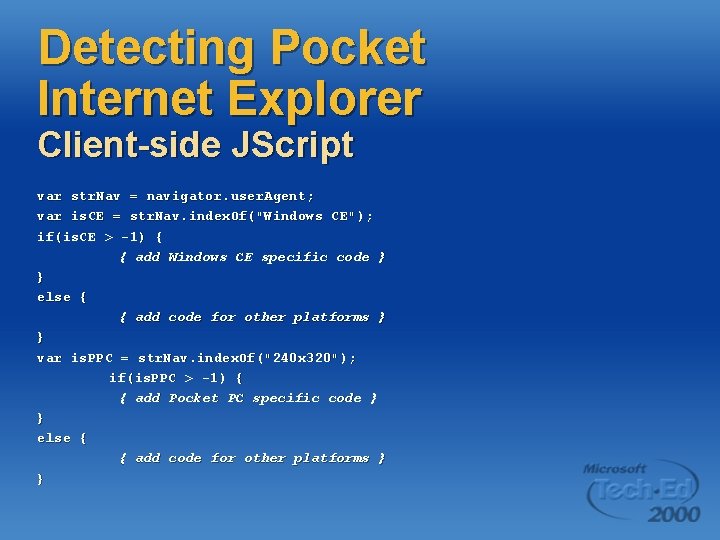 Detecting Pocket Internet Explorer
Client-side JScript

var strNav = navigator.userAgent;
var isCE = strNav.indexOf("Windows CE");
if(isCE > -1) {
{ add Windows CE specific code }
}
else {
{ add code for other platforms }
}
var isPPC = strNav.indexOf("240x320");
if(isPPC > -1) {
{ add Pocket PC specific code }
}
else {
{ add code for other platforms }
}

Microsoft Tech·Ed 2000